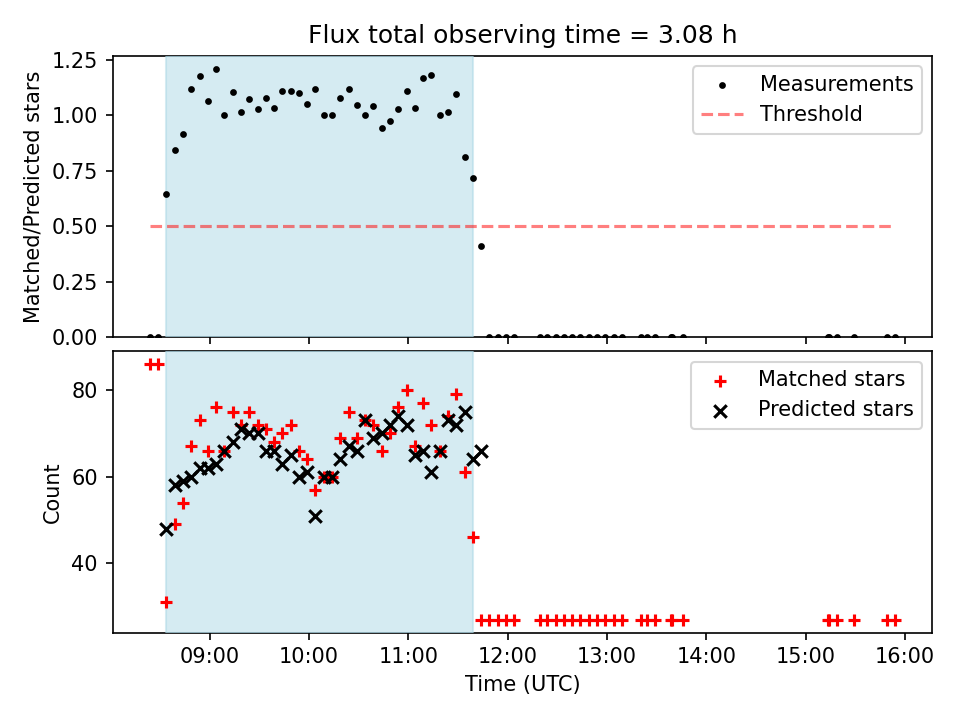 Flux total observing time = 3.08 h

Matched/Predicted stars

1.25
1.00
0.75
0.50
0.25
0.00

Measurements
Threshold

Count

80
60
40

Matched stars
Predicted stars

09:00
10:00
11:00
12:00
13:00
14:00
15:00
16:00

Time (UTC)